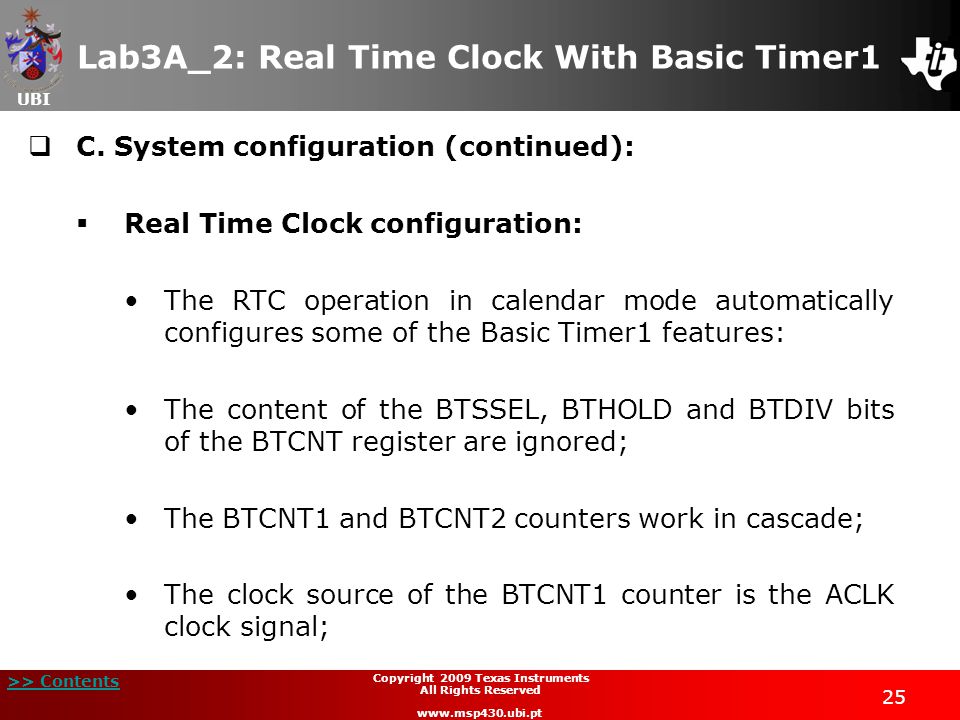 UBI

Lab3A_2: Real Time Clock With Basic Timer1

C. System configuration (continued):

Real Time Clock configuration:

• The RTC operation in calendar mode automatically configures some of the Basic Timer1 features:

• The content of the BTSSEL, BTHOLD and BTDIV bits of the BTCNT register are ignored;

• The BTCNT1 and BTCNT2 counters work in cascade;

• The clock source of the BTCNT1 counter is the ACLK clock signal;

>> Contents

Copyright 2009 Texas Instruments
All Rights Reserved

www.msp430.ubi.pt

25